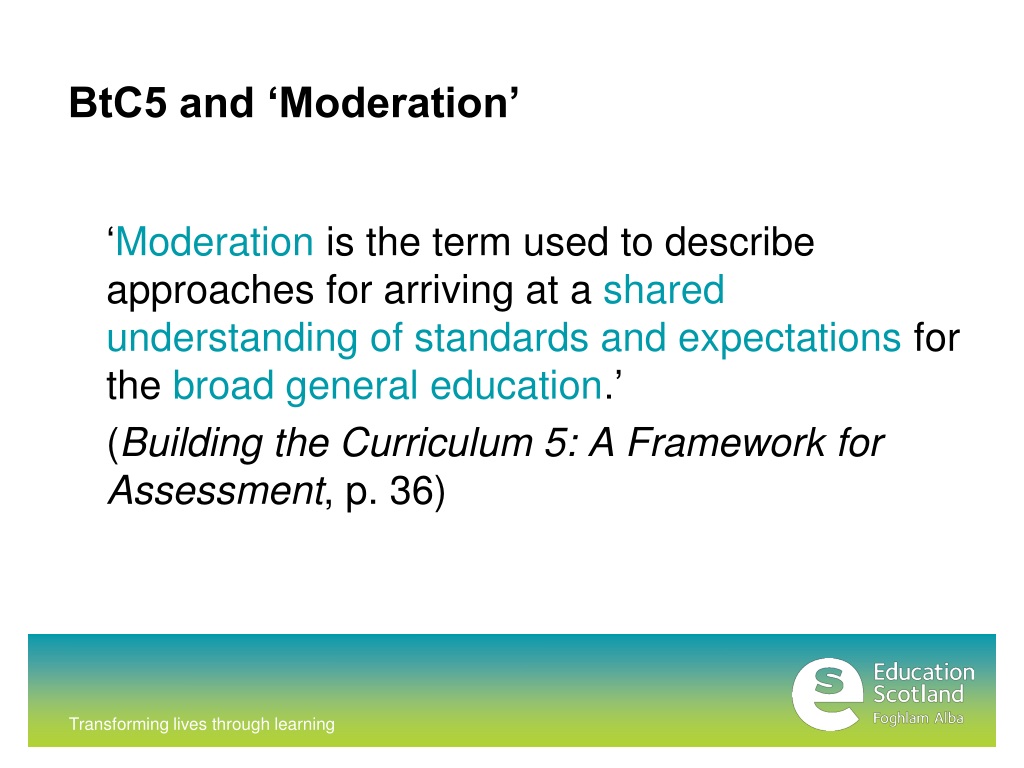 BtC5 and ‘Moderation’

‘Moderation is the term used to describe approaches for arriving at a shared understanding of standards and expectations for the broad general education.’

(Building the Curriculum 5: A Framework for Assessment, p. 36)

Transforming lives through learning

Education Scotland
Foghlam Alba